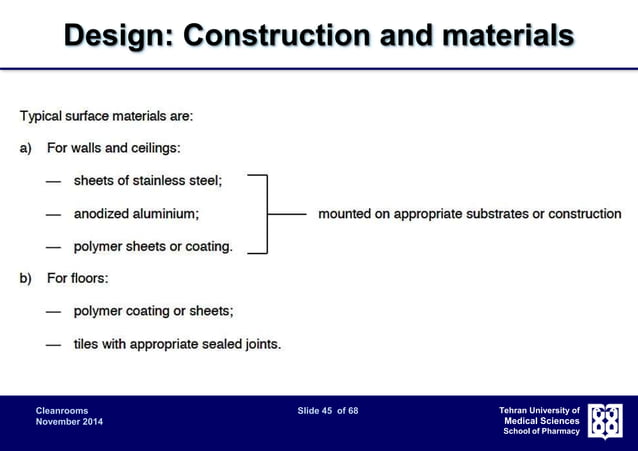 Design: Construction and materials

Typical surface materials are:

a) For walls and ceilings:

— sheets of stainless steel;

— anodized aluminium;

— polymer sheets or coating.

mounted on appropriate substrates or construction

b) For floors:

— polymer coating or sheets;

— tiles with appropriate sealed joints.

Cleanrooms
November 2014

Slide 45 of 68

Tehran University of
Medical Sciences
School of Pharmacy